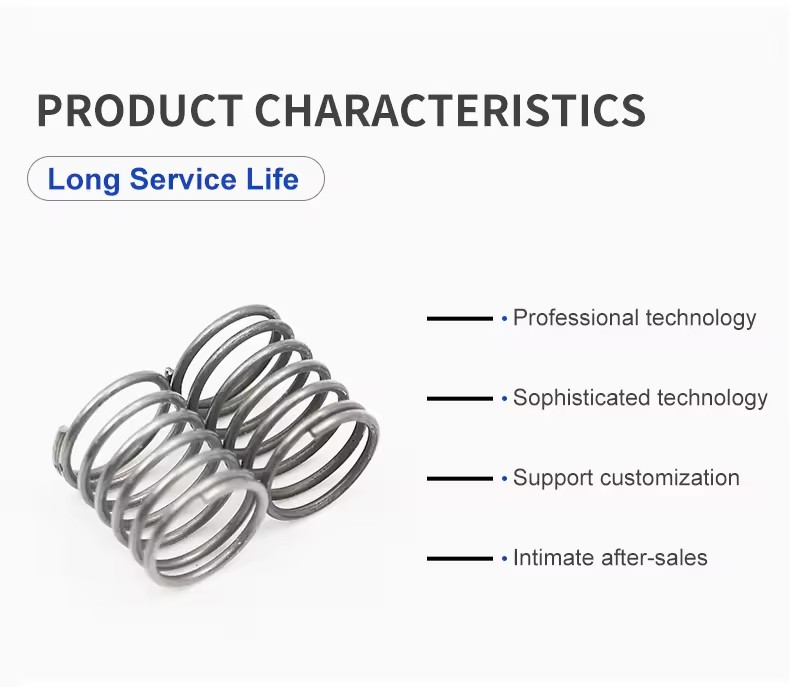 PRODUCT CHARACTERISTICS

Long Service Life

• Professional technology

• Sophisticated technology

• Support customization

• Intimate after-sales